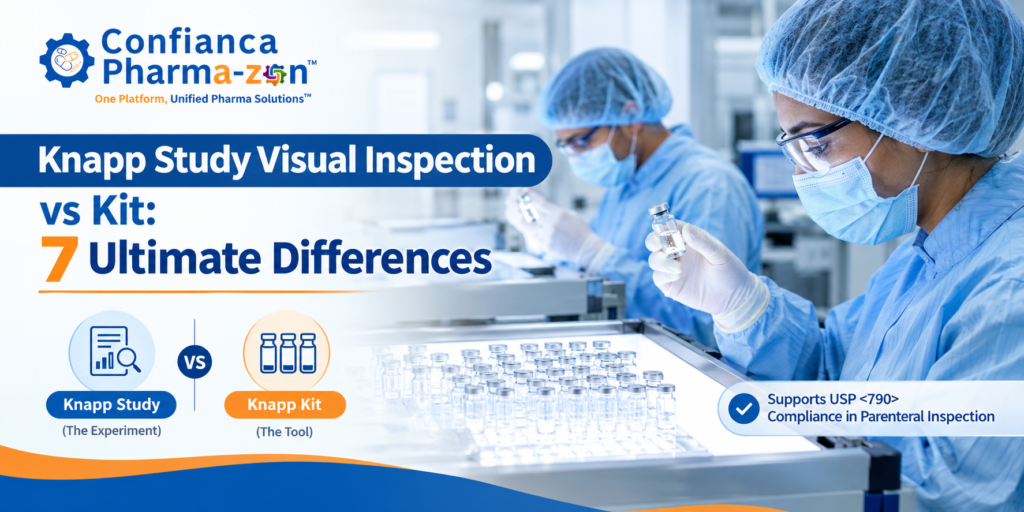 Confianca
Pharma-zon™
One Platform, Unified Pharma Solutions™

Knapp Study Visual Inspection vs Kit: 7 Ultimate Differences

Knapp Study
(The Experiment)

VS

Knapp Kit
(The Tool)

Supports USP <790> Compliance in Parenteral Inspection